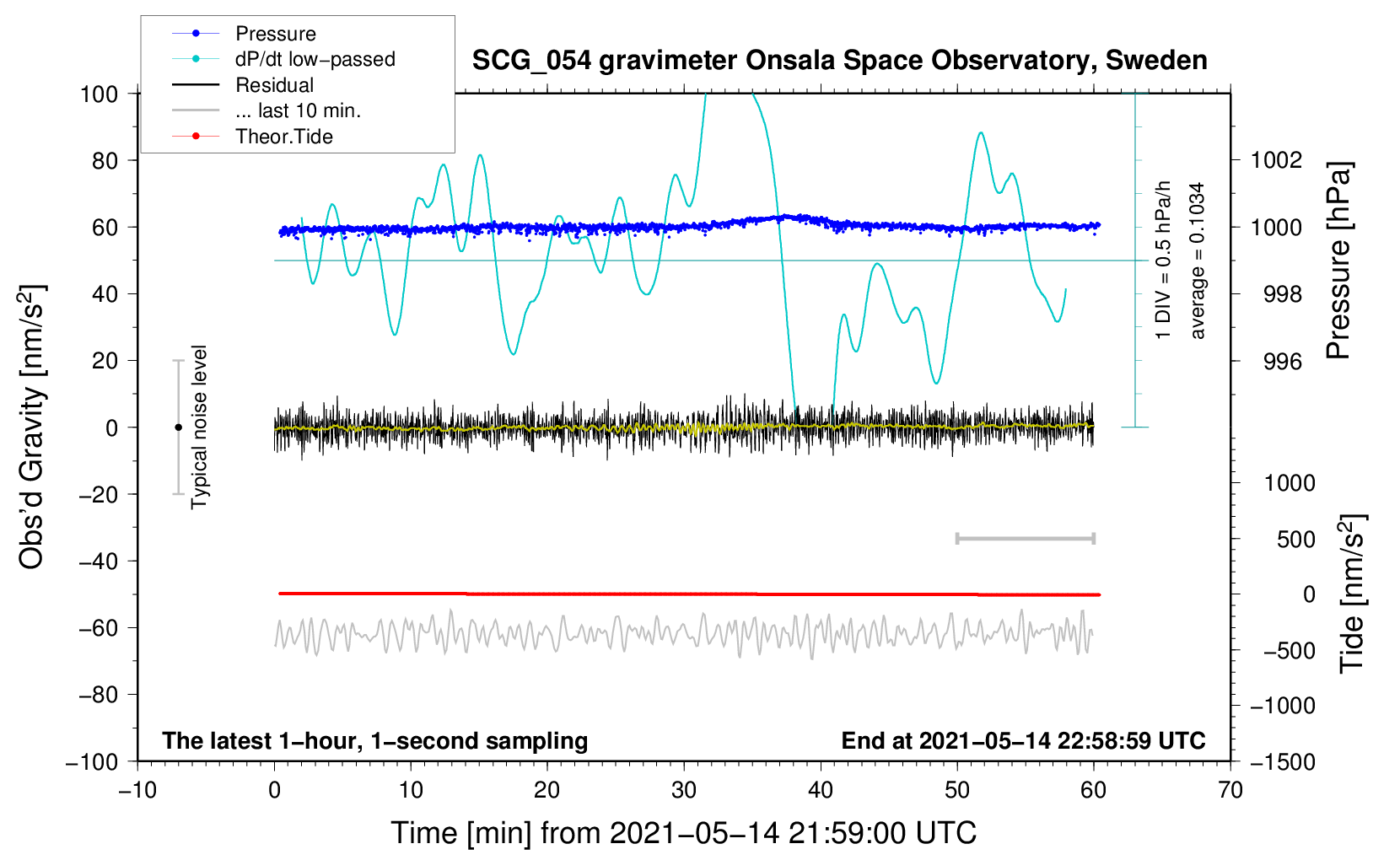 Pressure
dP/dt low−passed
Residual
... last 10 min.
Theor.Tide

SCG_054 gravimeter Onsala Space Observatory, Sweden

100
80
60
40
20
0
−20
−40
−60
−80
−100

Obs'd Gravity [nm/s$^2$]

Typical noise level

1 DIV = 0.5 hPa/h
average = 0.1034

1002
1000
998
996

Pressure [hPa]

1000
500
0
−500
−1000
−1500

Tide [nm/s$^2$]

The latest 1−hour, 1−second sampling
End at 2021−05−14 22:58:59 UTC

−10
0
10
20
30
40
50
60
70

Time [min] from 2021−05−14 21:59:00 UTC